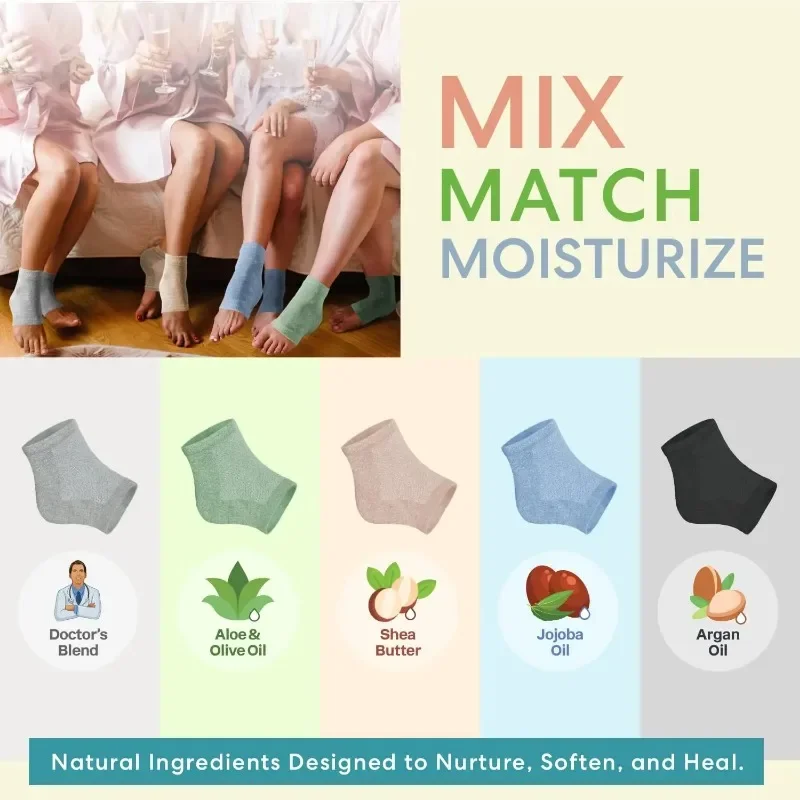 MIX
MATCH
MOISTURIZE

Doctor's Blend

Aloe & Olive Oil

Shea Butter

Jojoba Oil

Argan Oil

Natural Ingredients Designed to Nurture, Soften, and Heal.